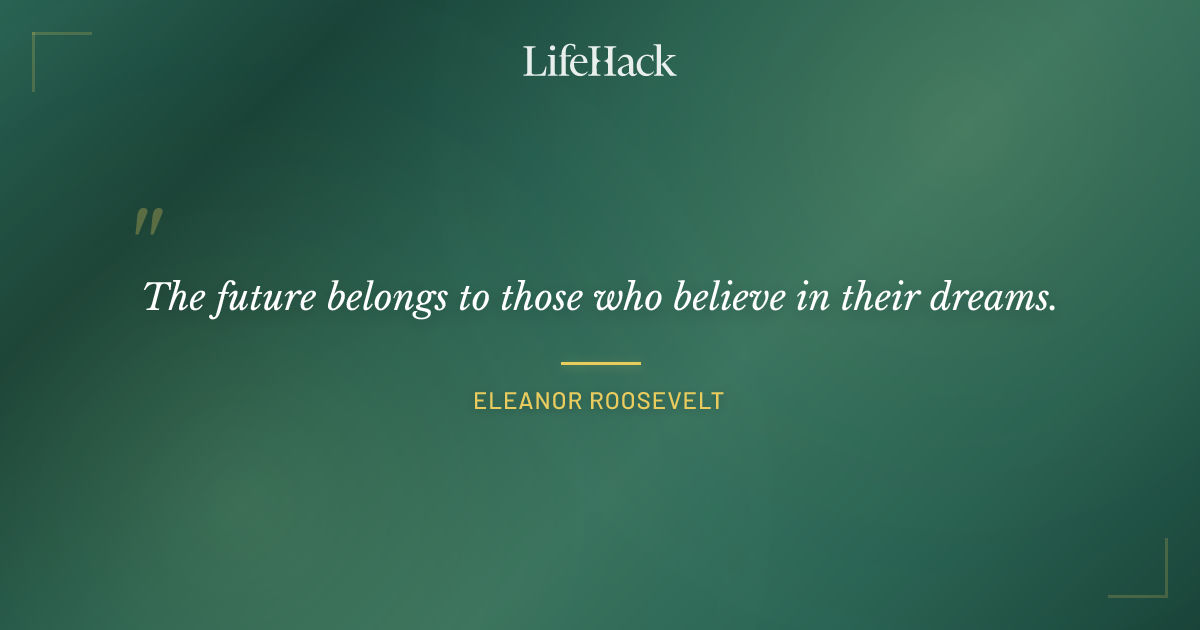 LifeHack

"

The future belongs to those who believe in their dreams.

ELEANOR ROOSEVELT